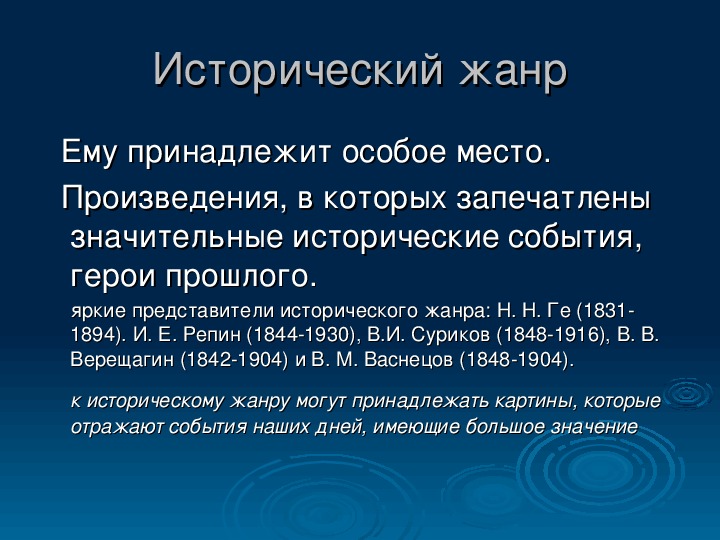 Исторический жанр

Ему принадлежит особое место.

Произведения, в которых запечатлены значительные исторические события, герои прошлого.

яркие представители исторического жанра: Н. Н. Ге (1831-1894). И. Е. Репин (1844-1930), В.И. Суриков (1848-1916), В. В. Верещагин (1842-1904) и В. М. Васнецов (1848-1904).

к историческому жанру могут принадлежать картины, которые отражают события наших дней, имеющие большое значение